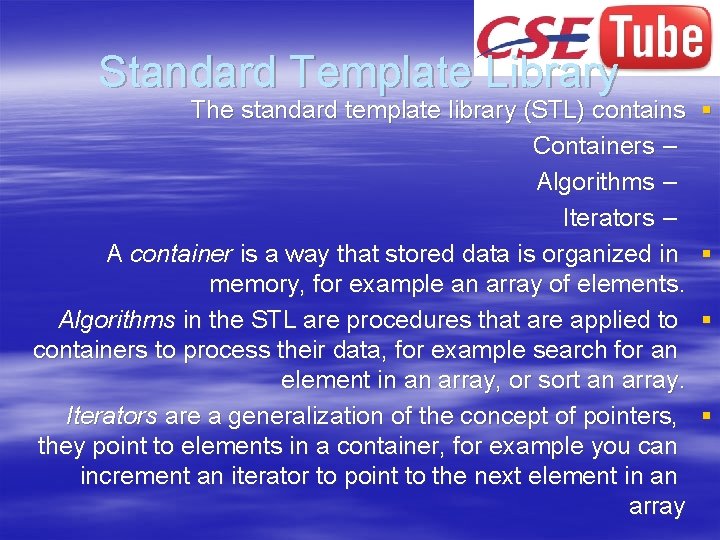 CSE Tube

Standard Template Library

The standard template library (STL) contains

Containers –

Algorithms –

Iterators –

A container is a way that stored data is organized in memory, for example an array of elements.

Algorithms in the STL are procedures that are applied to containers to process their data, for example search for an element in an array, or sort an array.

Iterators are a generalization of the concept of pointers, they point to elements in a container, for example you can increment an iterator to point to the next element in an array